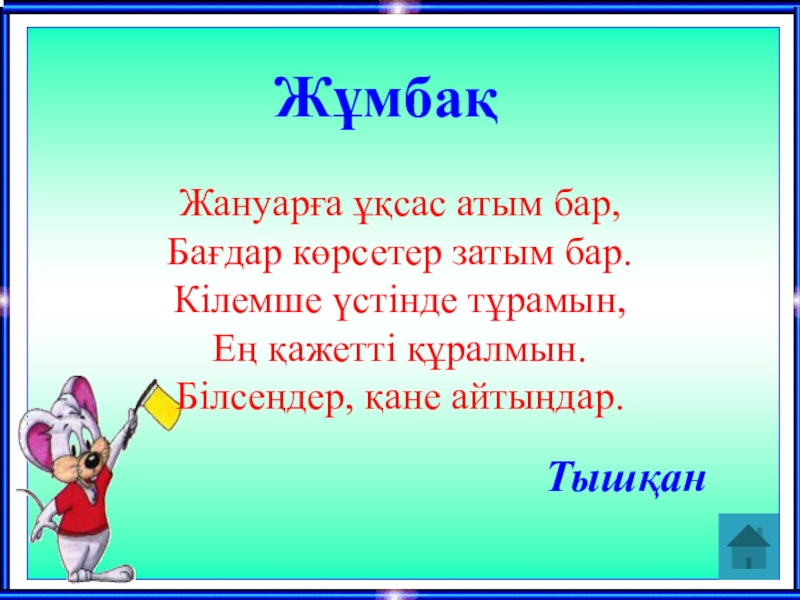 Жұмбақ

Жануарға ұқсас атым бар,
Бағдар көрсетер затым бар.
Кілемше үстінде тұрамын,
Ең қажетті құралмын.
Білсеңдер, қане айтыңдар.

Тышқан